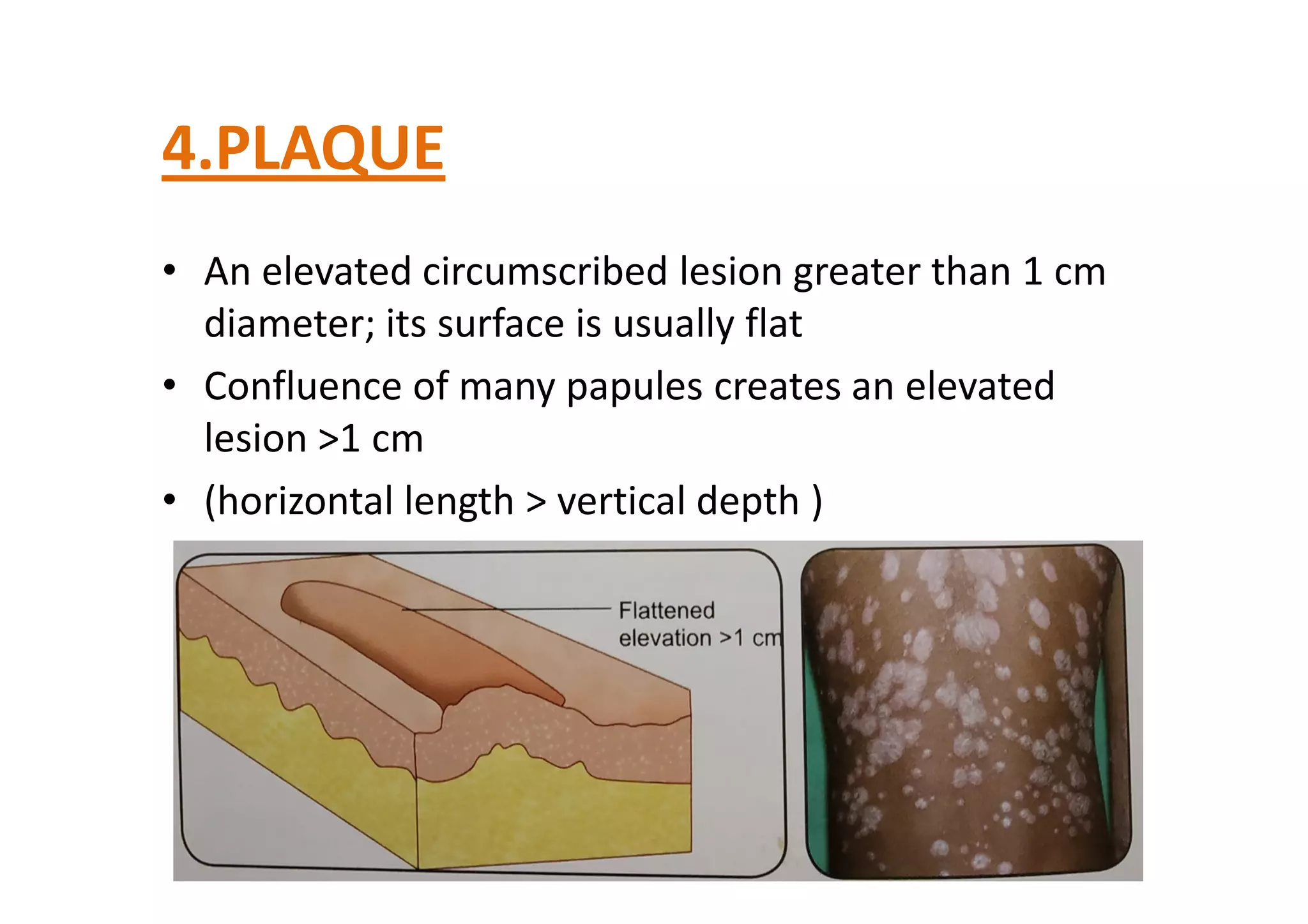 4.PLAQUE

• An elevated circumscribed lesion greater than 1 cm diameter; its surface is usually flat

• Confluence of many papules creates an elevated lesion >1 cm

• (horizontal length > vertical depth )

Flattened elevation >1 cm